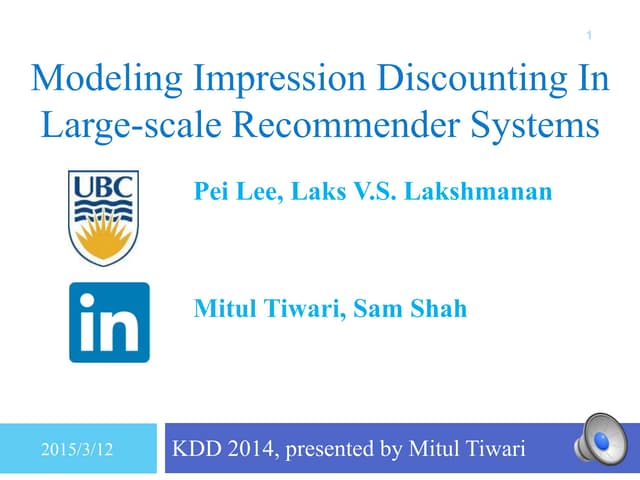 1

Modeling Impression Discounting In Large-scale Recommender Systems

UBC

Pei Lee, Laks V.S. Lakshmanan

in

Mitul Tiwari, Sam Shah

2015/3/12

KDD 2014, presented by Mitul Tiwari